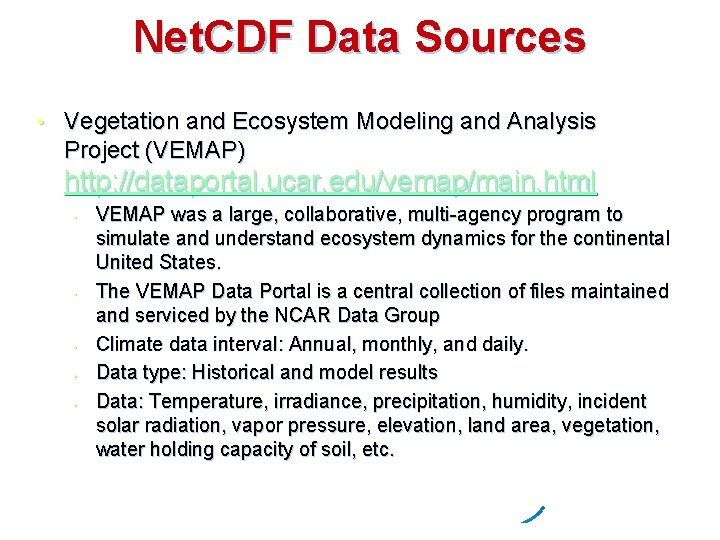 NetCDF Data Sources

• Vegetation and Ecosystem Modeling and Analysis Project (VEMAP) http://dataportal.ucar.edu/vemap/main.html

• VEMAP was a large, collaborative, multi-agency program to simulate and understand ecosystem dynamics for the continental United States.

• The VEMAP Data Portal is a central collection of files maintained and serviced by the NCAR Data Group

• Climate data interval: Annual, monthly, and daily.

• Data type: Historical and model results

• Data: Temperature, irradiance, precipitation, humidity, incident solar radiation, vapor pressure, elevation, land area, vegetation, water holding capacity of soil, etc.